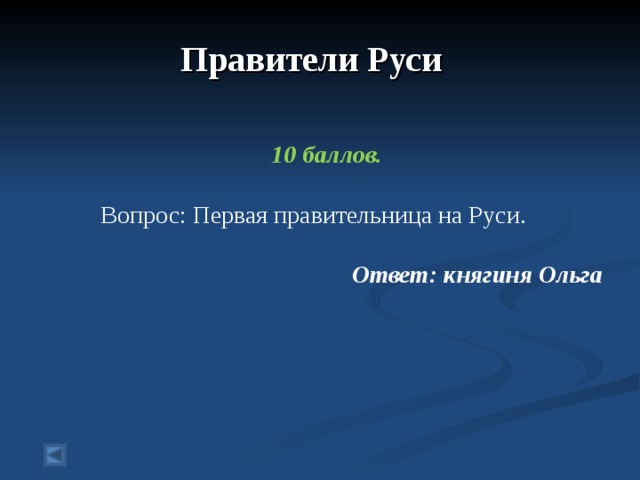 Правители Руси

10 баллов.

Вопрос: Первая правительница на Руси.

Ответ: княгиня Ольга